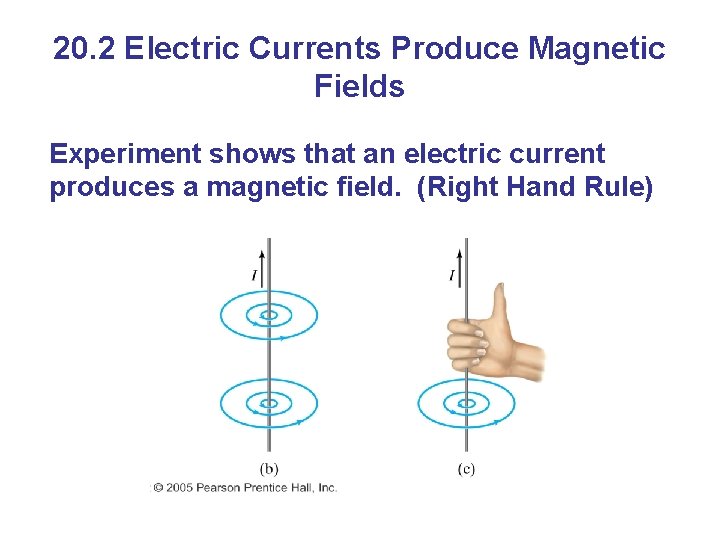 20.2 Electric Currents Produce Magnetic Fields

Experiment shows that an electric current produces a magnetic field. (Right Hand Rule)

$I$

$I$

(b)

(c)

© 2005 Pearson Prentice Hall, Inc.